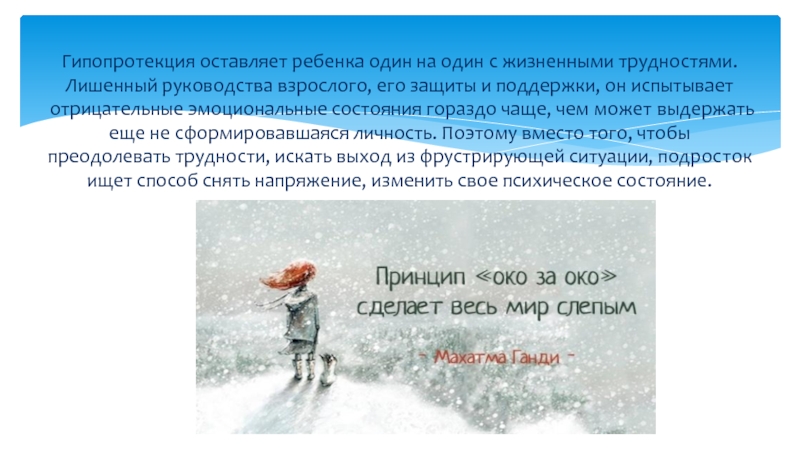 Гипопротекция оставляет ребенка один на один с жизненными трудностями. Лишенный руководства взрослого, его защиты и поддержки, он испытывает отрицательные эмоциональные состояния гораздо чаще, чем может выдержать еще не сформировавшаяся личность. Поэтому вместо того, чтобы преодолевать трудности, искать выход из фрустрирующей ситуации, подросток ищет способ снять напряжение, изменить свое психическое состояние.

Принцип «око за око» сделает весь мир слепым

- Махатма Ганди -